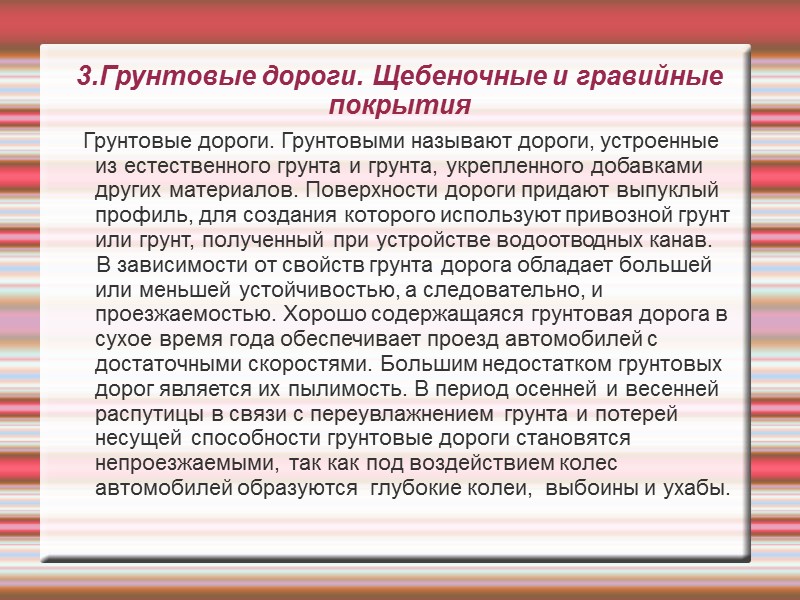 3.Грунтовые дороги. Щебеночные и гравийные покрытия

Грунтовые дороги. Грунтовыми называют дороги, устроенные из естественного грунта и грунта, укрепленного добавками других материалов. Поверхности дороги придают выпуклый профиль, для создания которого используют привозной грунт или грунт, полученный при устройстве водоотводных канав.

В зависимости от свойств грунта дорога обладает большей или меньшей устойчивостью, а следовательно, и проезжаемостью. Хорошо содержащаяся грунтовая дорога в сухое время года обеспечивает проезд автомобилей с достаточными скоростями. Большим недостатком грунтовых дорог является их пылимость. В период осенней и весенней распутицы в связи с переувлажнением грунта и потерей несущей способности грунтовые дороги становятся непроезжаемыми, так как под воздействием колес автомобилей образуются глубокие колеи, выбоины и ухабы.